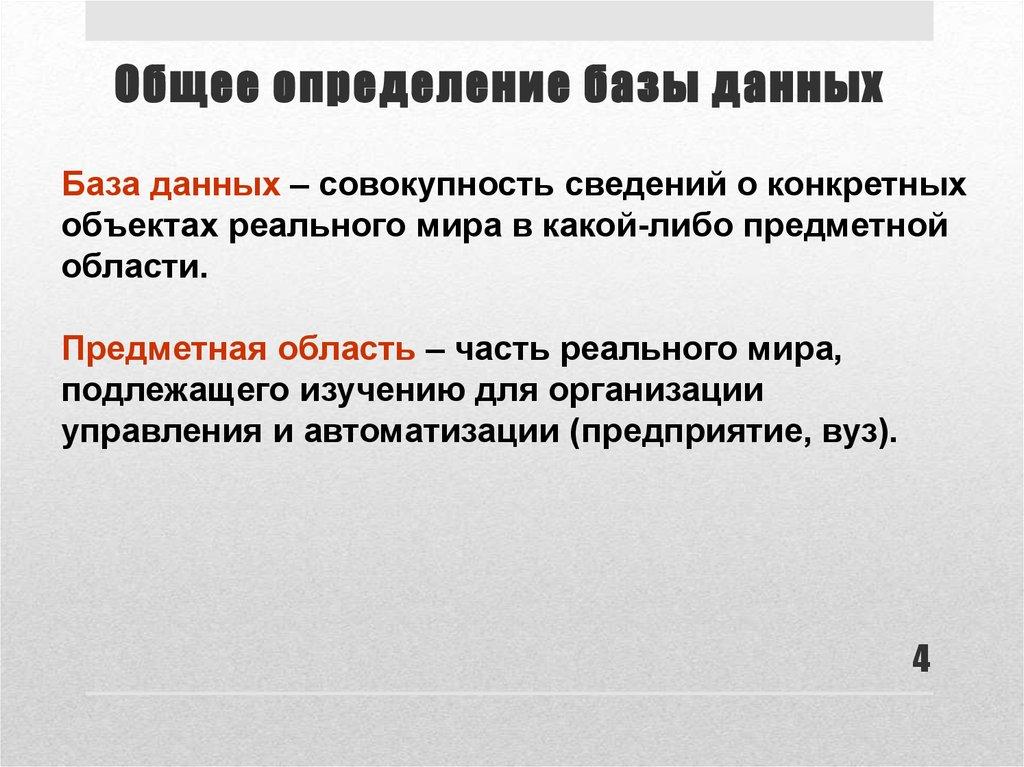 Общее определение базы данных

База данных – совокупность сведений о конкретных объектах реального мира в какой-либо предметной области.

Предметная область – часть реального мира, подлежащего изучению для организации управления и автоматизации (предприятие, вуз).

4